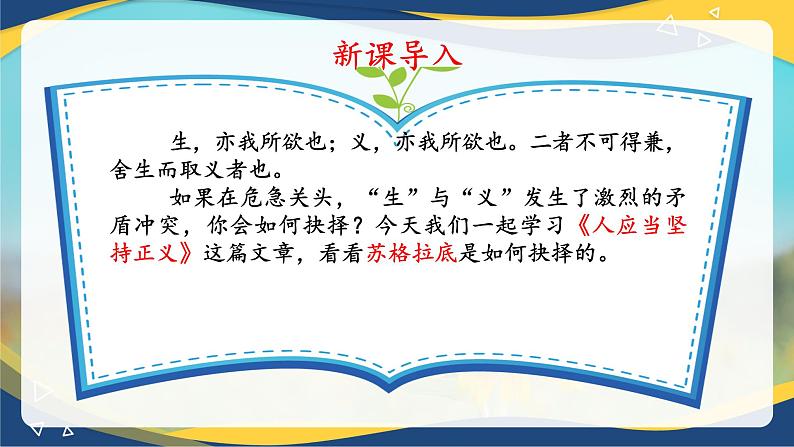 新课导入

生，亦我所欲也；义，亦我所欲也。二者不可得兼，舍生而取义者也。

如果在危急关头，“生”与“义”发生了激烈的矛盾冲突，你会如何抉择？今天我们一起学习《人应当坚持正义》这篇文章，看看苏格拉底是如何抉择的。